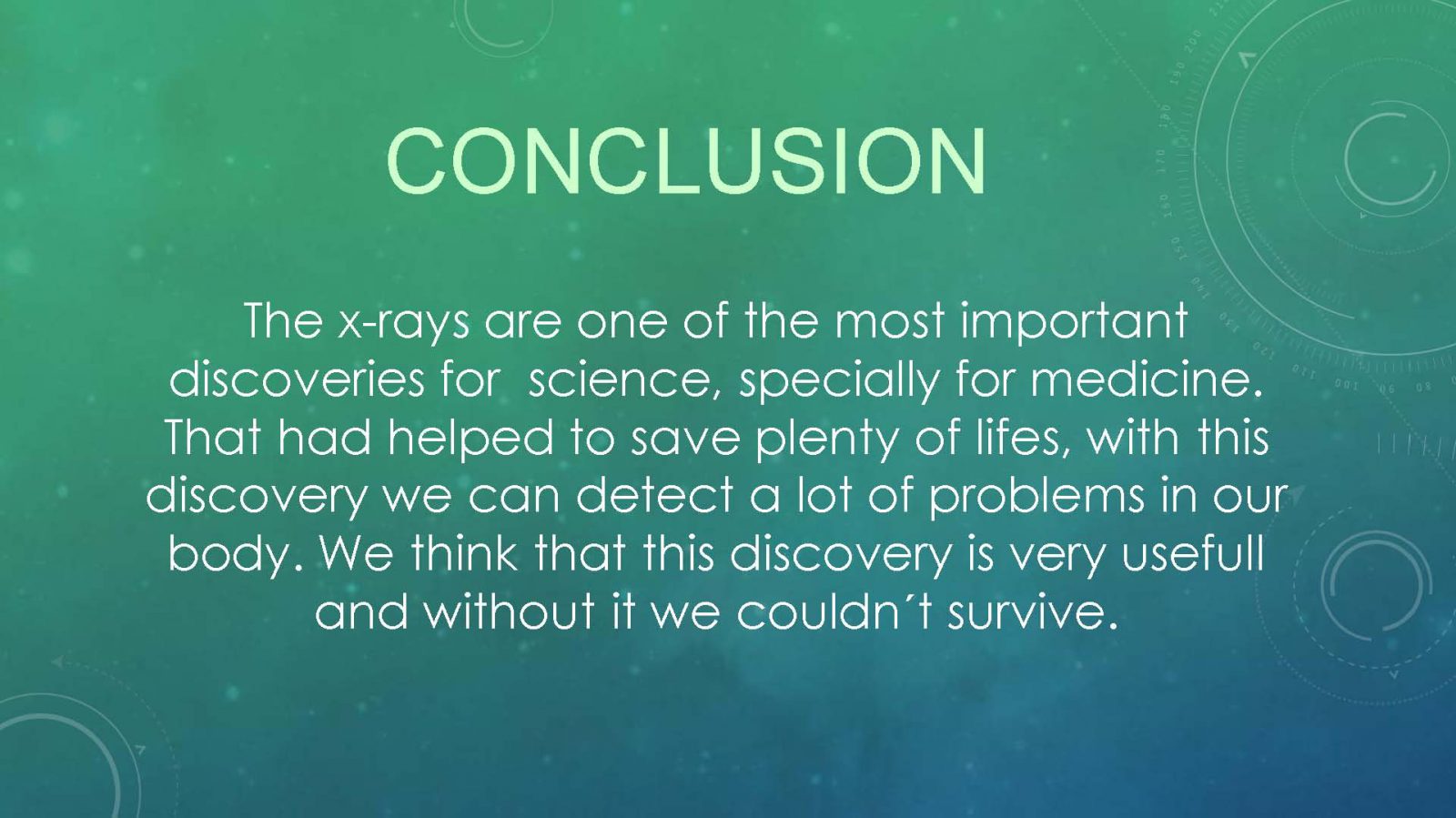 CONCLUSION

The x-rays are one of the most important discoveries for  science, specially for medicine. That had helped to save plenty of lifes, with this discovery we can detect a lot of problems in our body. We think that this discovery is very usefull and without it we couldn´t survive.